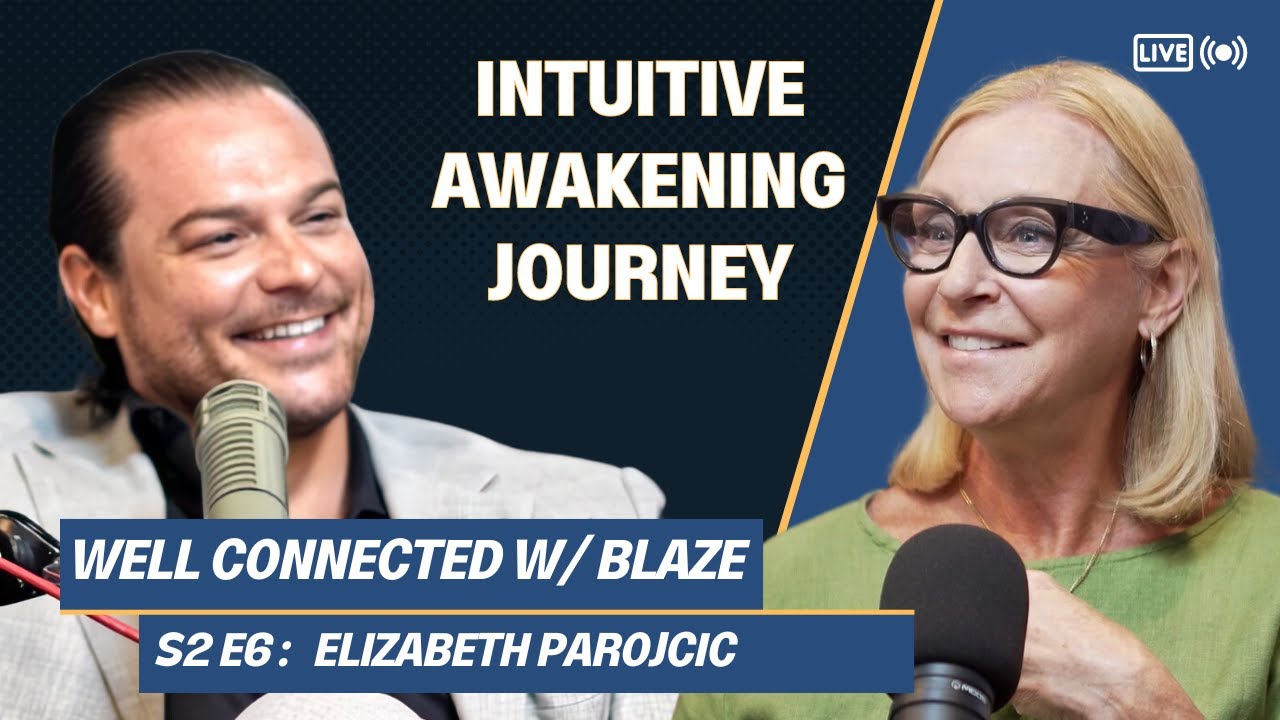 INTUITIVE AWAKENING JOURNEY

LIVE

WELL CONNECTED W/ BLAZE

S2 E6 : ELIZABETH PAROJCIC